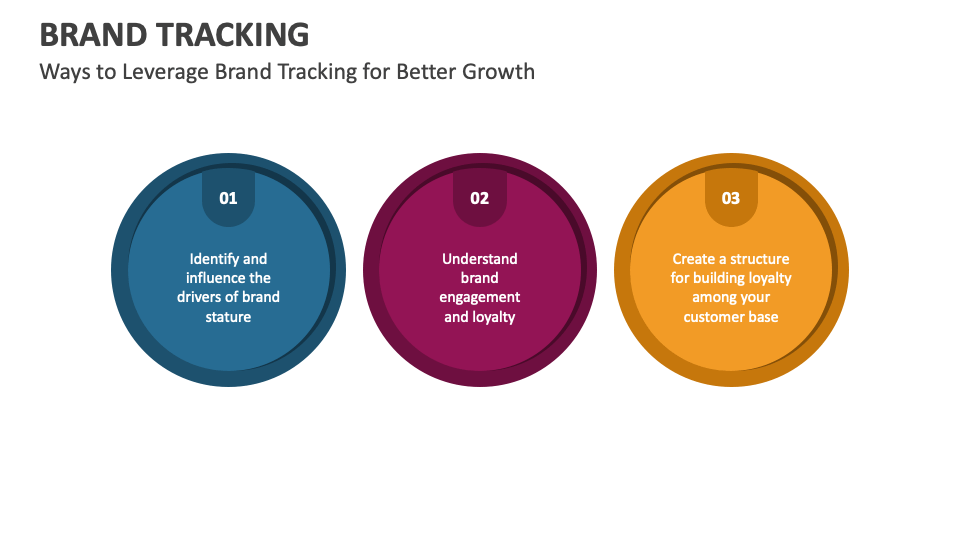 BRAND TRACKING

Ways to Leverage Brand Tracking for Better Growth

01

Identify and influence the drivers of brand stature

02

Understand brand engagement and loyalty

03

Create a structure for building loyalty among your customer base